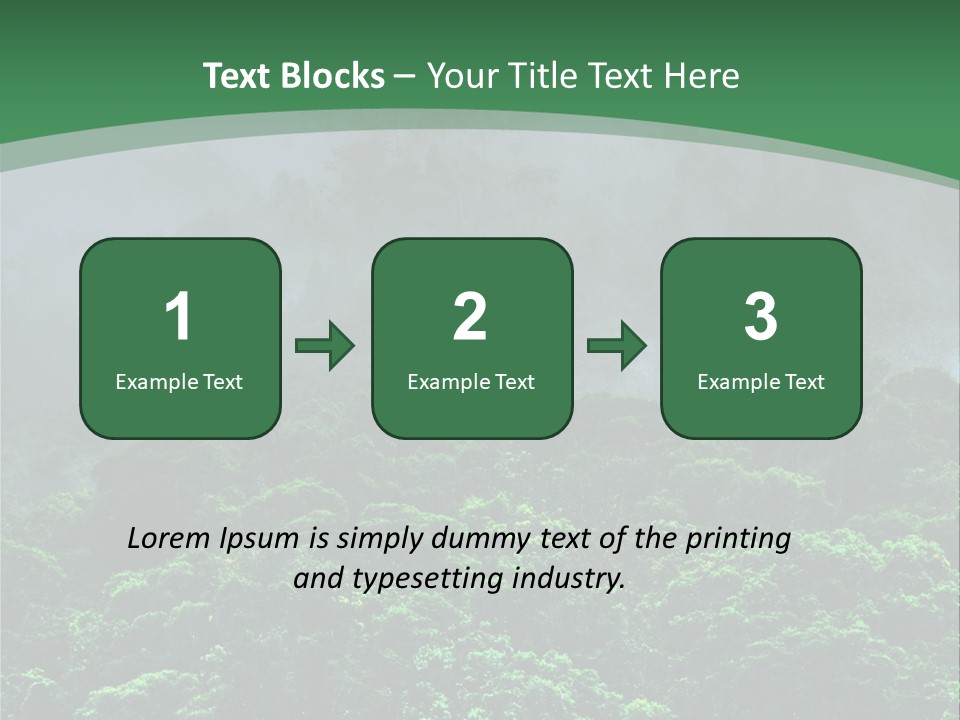 Text Blocks – Your Title Text Here

1
Example Text

2
Example Text

3
Example Text

Lorem Ipsum is simply dummy text of the printing and typesetting industry.